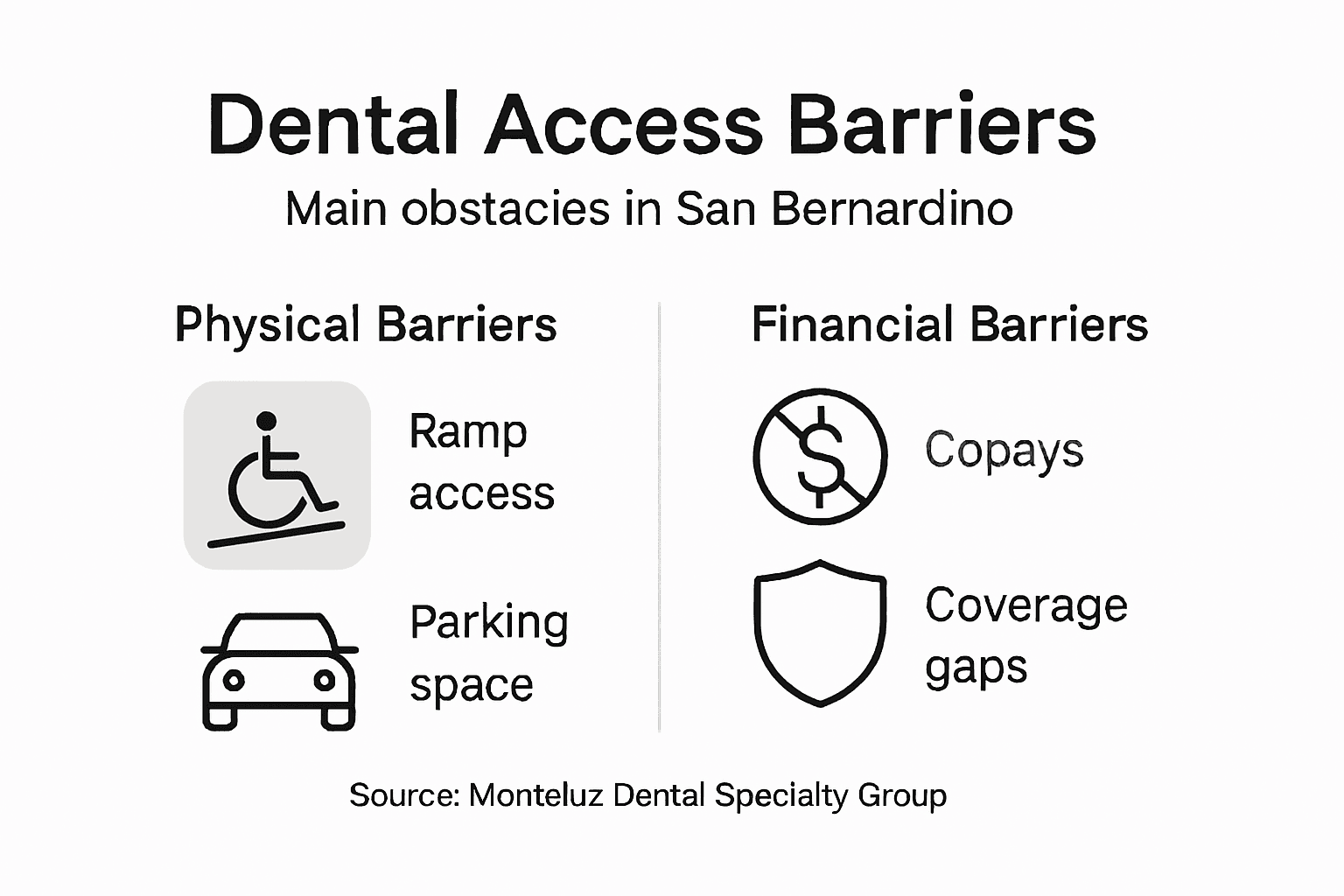 Dental Access Barriers

Main obstacies in San Bernardino

Physical Barriers

Ramp access

Parking space

Financial Barriers

Copays

Coverage gaps

Source: Monteluz Dental Specialty Group